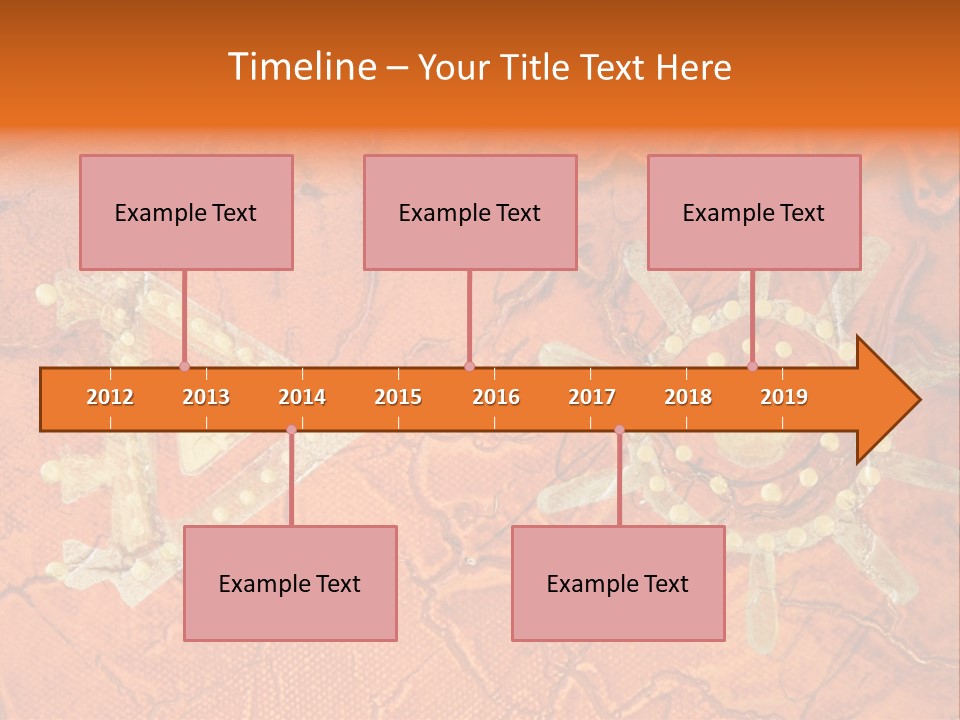 Timeline – Your Title Text Here

Example Text

Example Text

Example Text

2012 2013 2014 2015 2016 2017 2018 2019

Example Text

Example Text